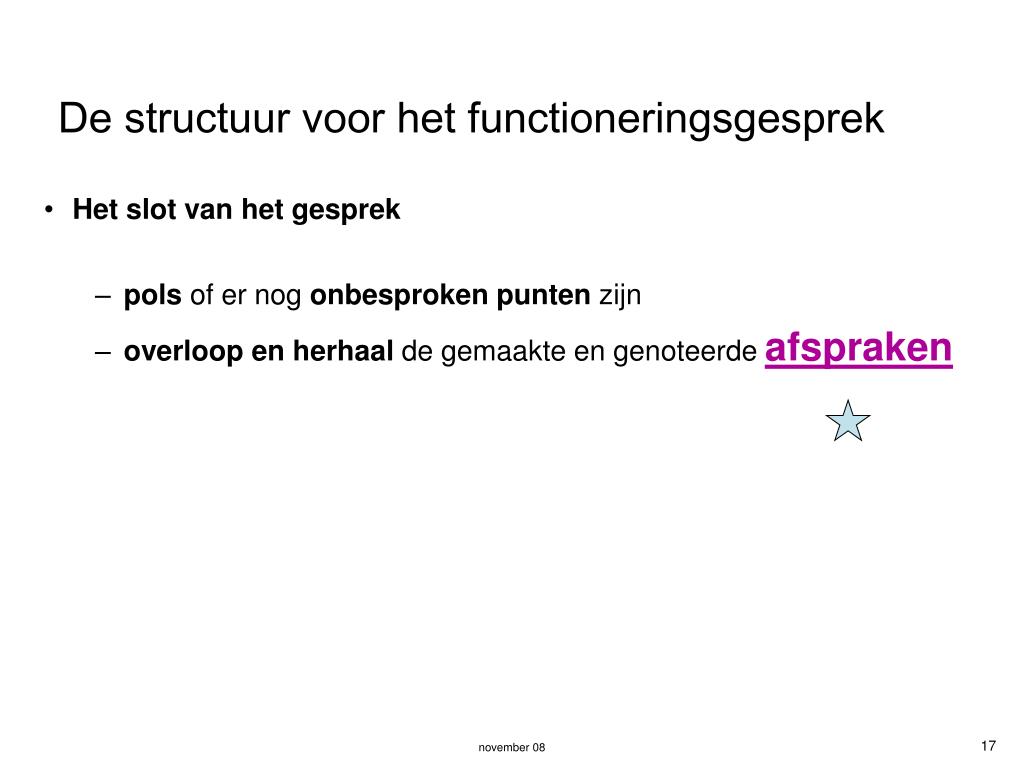 De structuur voor het functioneringsgesprek

• Het slot van het gesprek

– pols of er nog onbesproken punten zijn
– overloop en herhaal de gemaakte en genoteerde afspraken

november 08

17